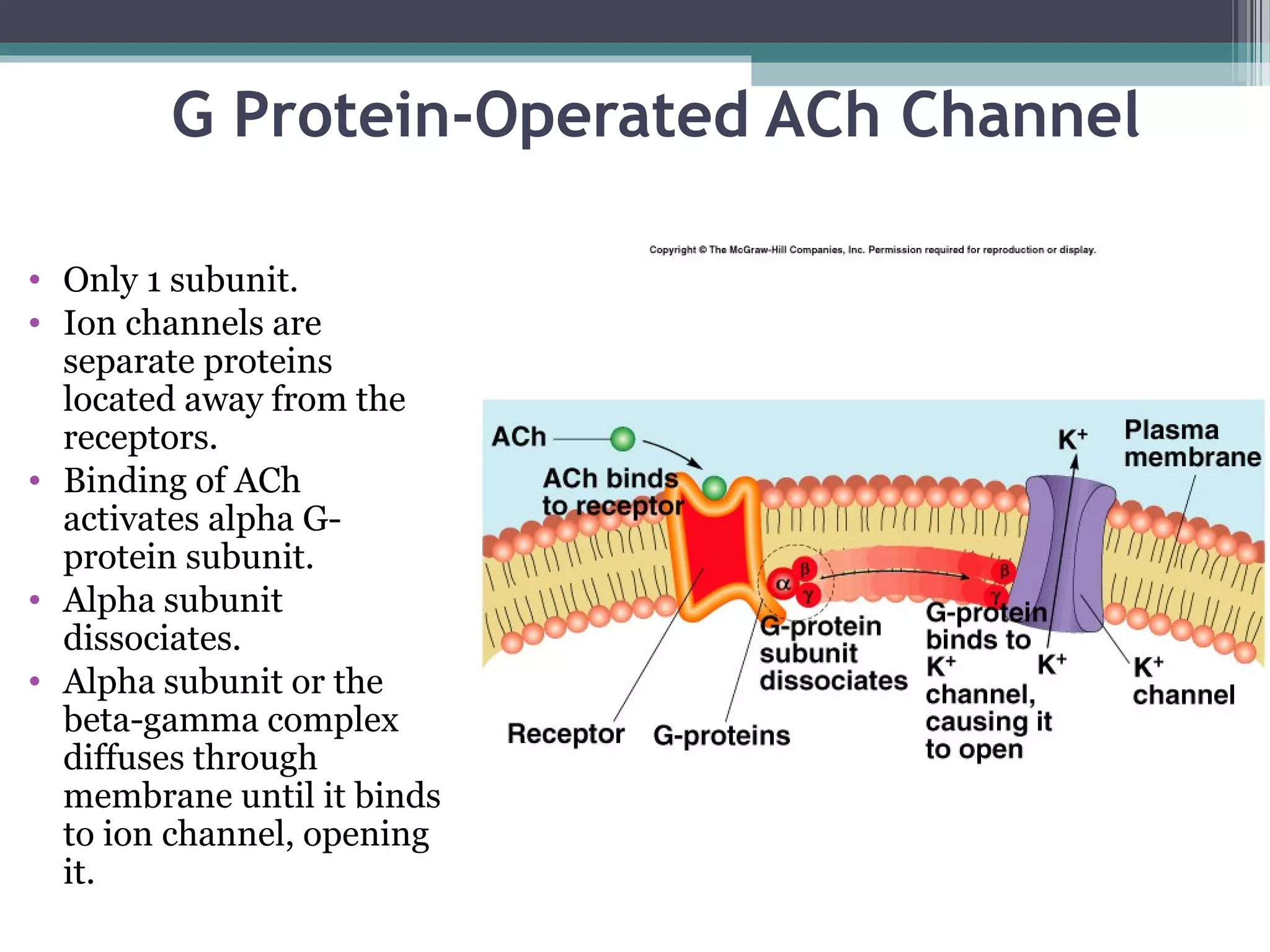 G Protein-Operated ACh Channel

• Only 1 subunit.
• Ion channels are separate proteins located away from the receptors.
• Binding of ACh activates alpha G-protein subunit.
• Alpha subunit dissociates.
• Alpha subunit or the beta-gamma complex diffuses through membrane until it binds to ion channel, opening it.

Copyright © The McGraw-Hill Companies, Inc. Permission required for reproduction or display.

ACh

ACh binds to receptor

$K^+$

Plasma membrane

$\alpha$ $\beta$ $\gamma$

$\beta$ $\gamma$

G-protein subunit dissociates

G-protein binds to $K^+$ channel, causing it to open

$K^+$

$K^+$ channel

Receptor

G-proteins